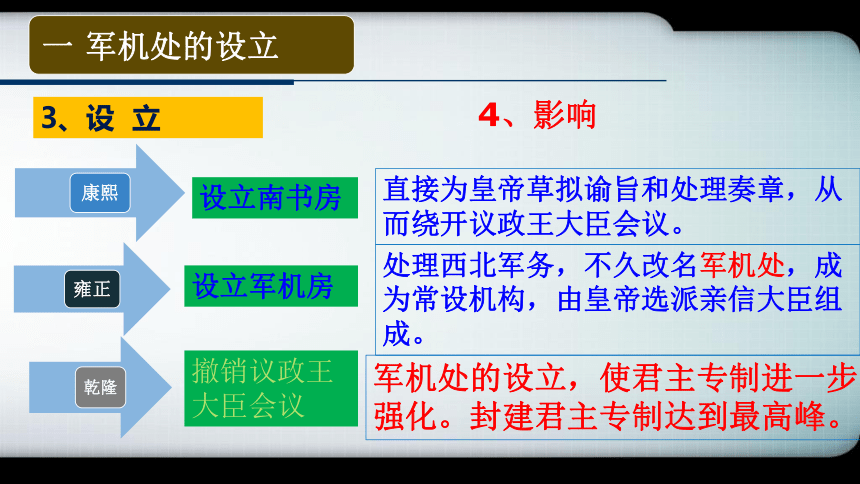 一 军机处的设立

3、设 立

4、影响

康熙

设立南书房

直接为皇帝草拟谕旨和处理奏章，从而绕开议政王大臣会议。

雍正

设立军机房

处理西北军务，不久改名军机处，成为常设机构，由皇帝选派亲信大臣组成。

乾隆

撤销议政王大臣会议

军机处的设立，使君主专制进一步强化。封建君主专制达到最高峰。